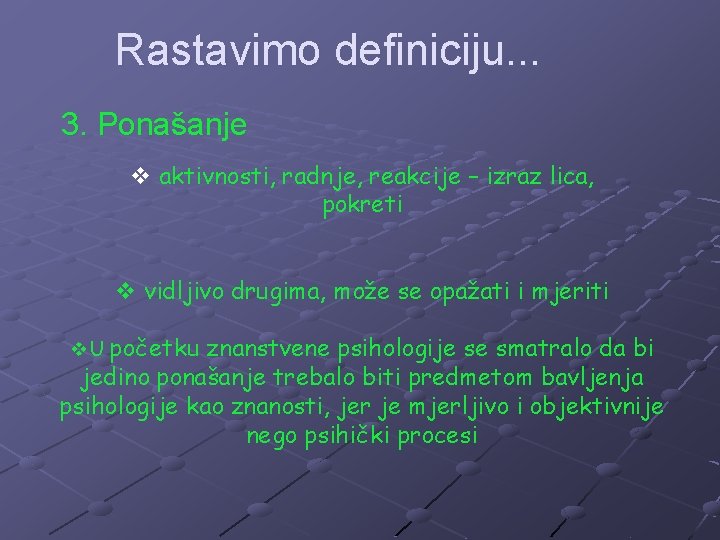 Rastavimo definiciju...

3. Ponašanje

❖ aktivnosti, radnje, reakcije – izraz lica, pokreti

❖ vidljivo drugima, može se opažati i mjeriti

❖U početku znanstvene psihologije se smatralo da bi jedino ponašanje trebalo biti predmetom bavljenja psihologije kao znanosti, jer je mjerljivo i objektivnije nego psihički procesi